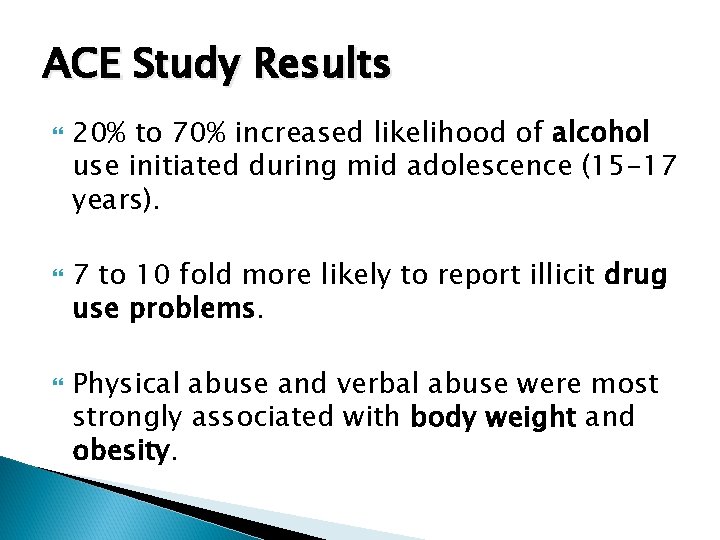 ACE Study Results

20% to 70% increased likelihood of alcohol use initiated during mid adolescence (15-17 years).

7 to 10 fold more likely to report illicit drug use problems.

Physical abuse and verbal abuse were most strongly associated with body weight and obesity.